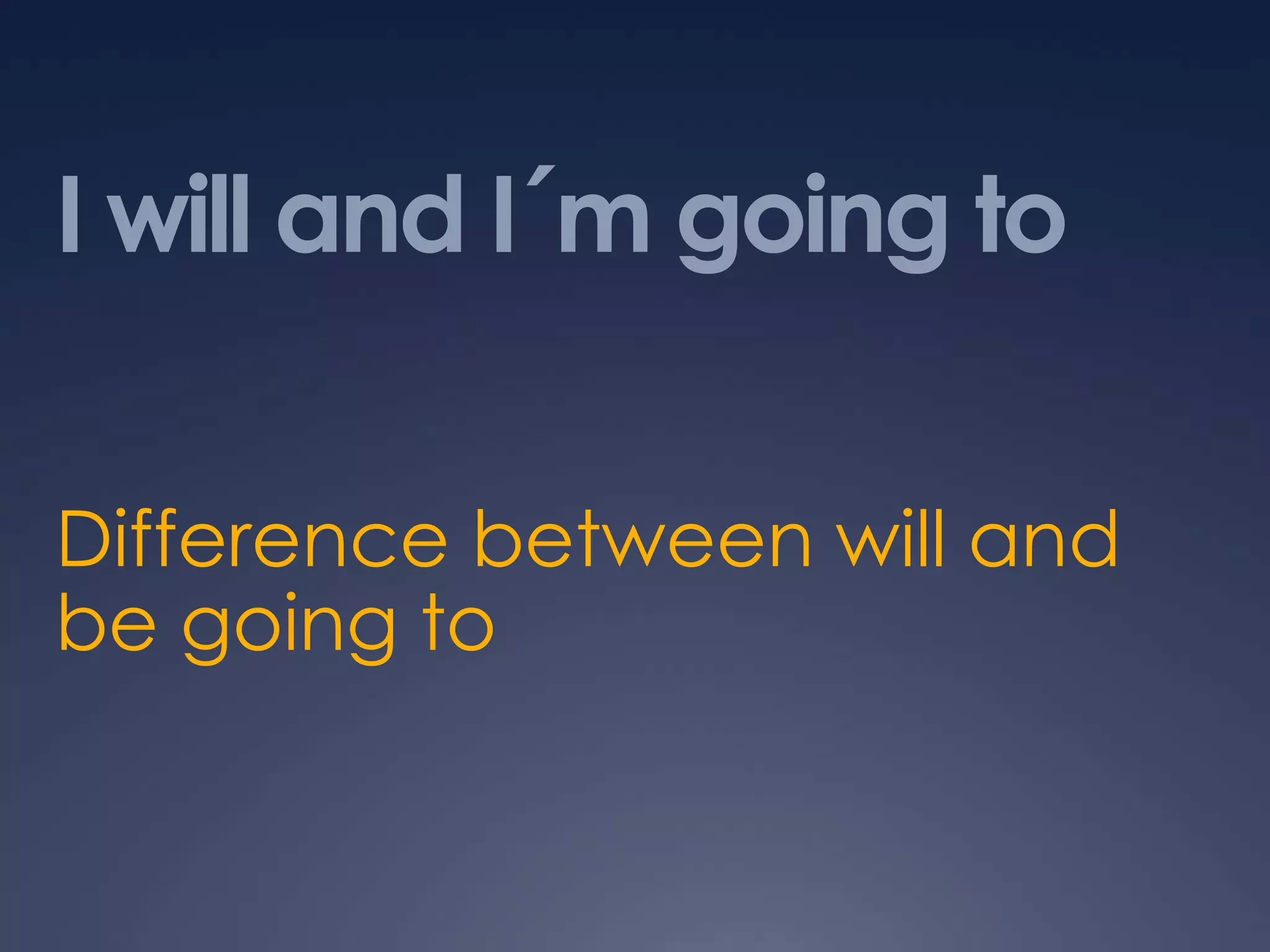 I will and I´m going to

Difference between will and be going to